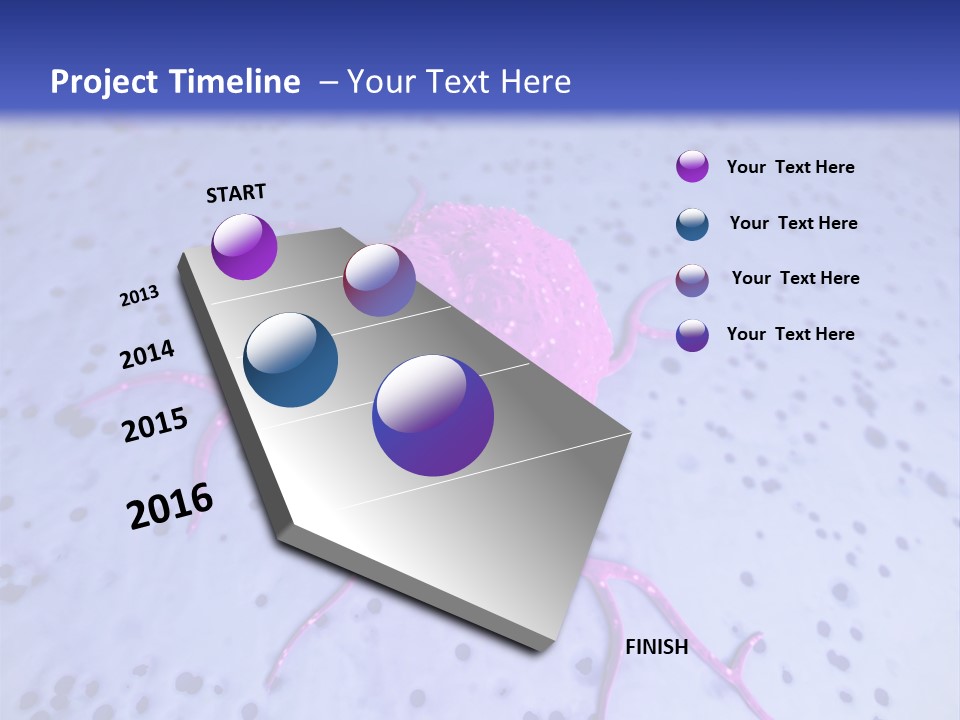 Project Timeline – Your Text Here

START

2013

2014

2015

2016

FINISH

Your Text Here

Your Text Here

Your Text Here

Your Text Here